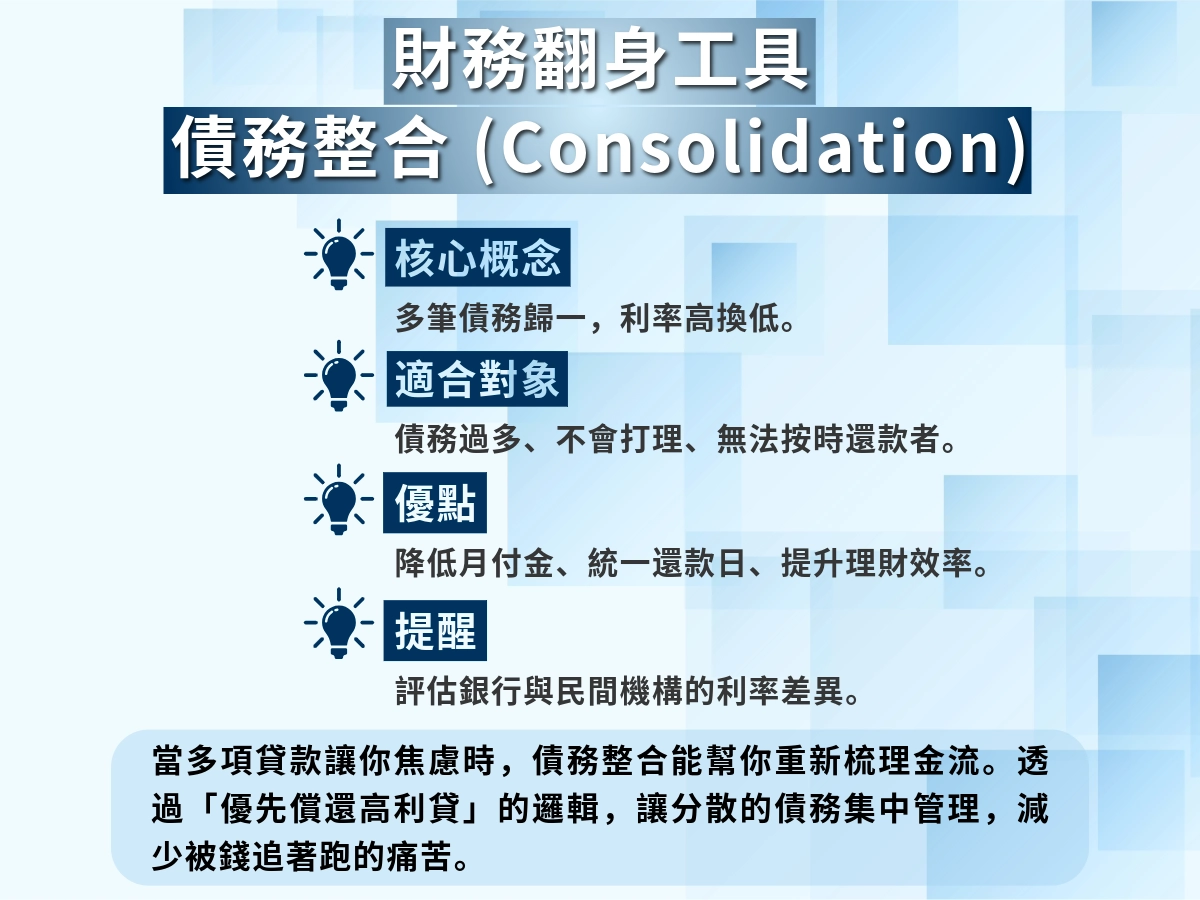 財務翻身工具
債務整合 (Consolidation)

核心概念
多筆債務歸一，利率高換低。

適合對象
債務過多、不會打理、無法按時還款者。

優點
降低月付金、統一還款日、提升理財效率。

提醒
評估銀行與民間機構的利率差異。

當多項貸款讓你焦慮時，債務整合能幫你重新梳理金流。透過「優先償還高利貸」的邏輯，讓分散的債務集中管理，減少被錢追著跑的痛苦。